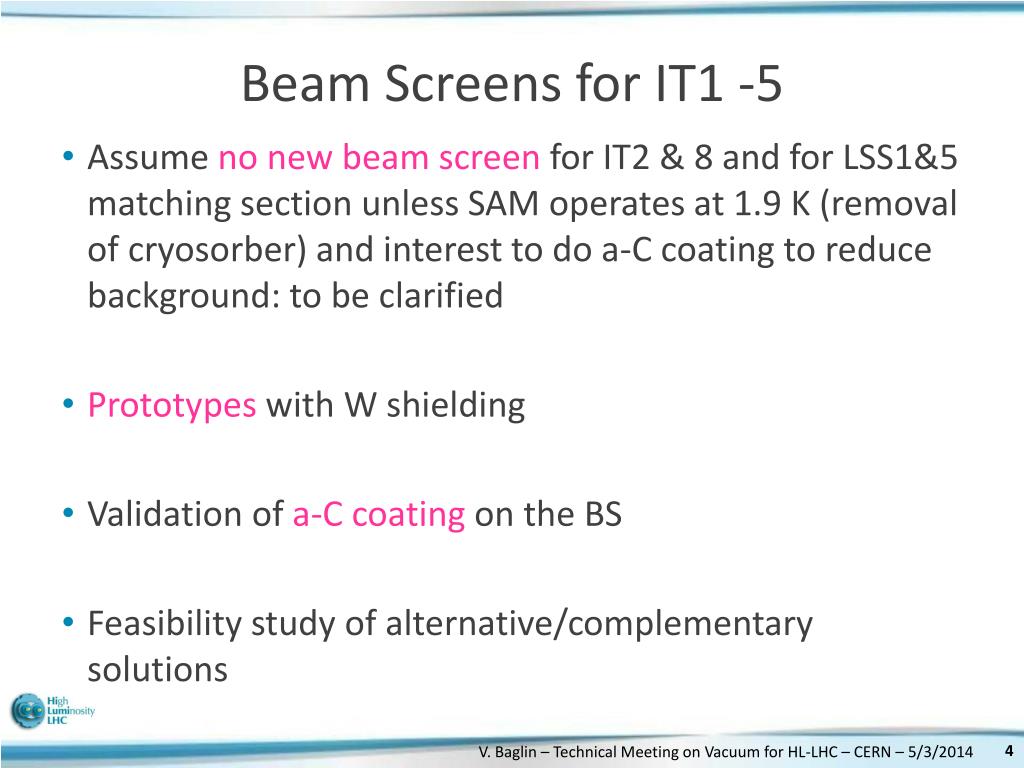 Beam Screens for IT1 -5

• Assume no new beam screen for IT2 & 8 and for LSS1&5 matching section unless SAM operates at 1.9 K (removal of cryosorber) and interest to do a-C coating to reduce background: to be clarified

• Prototypes with W shielding

• Validation of a-C coating on the BS

• Feasibility study of alternative/complementary solutions

High Luminosity LHC

V. Baglin – Technical Meeting on Vacuum for HL-LHC – CERN – 5/3/2014 4